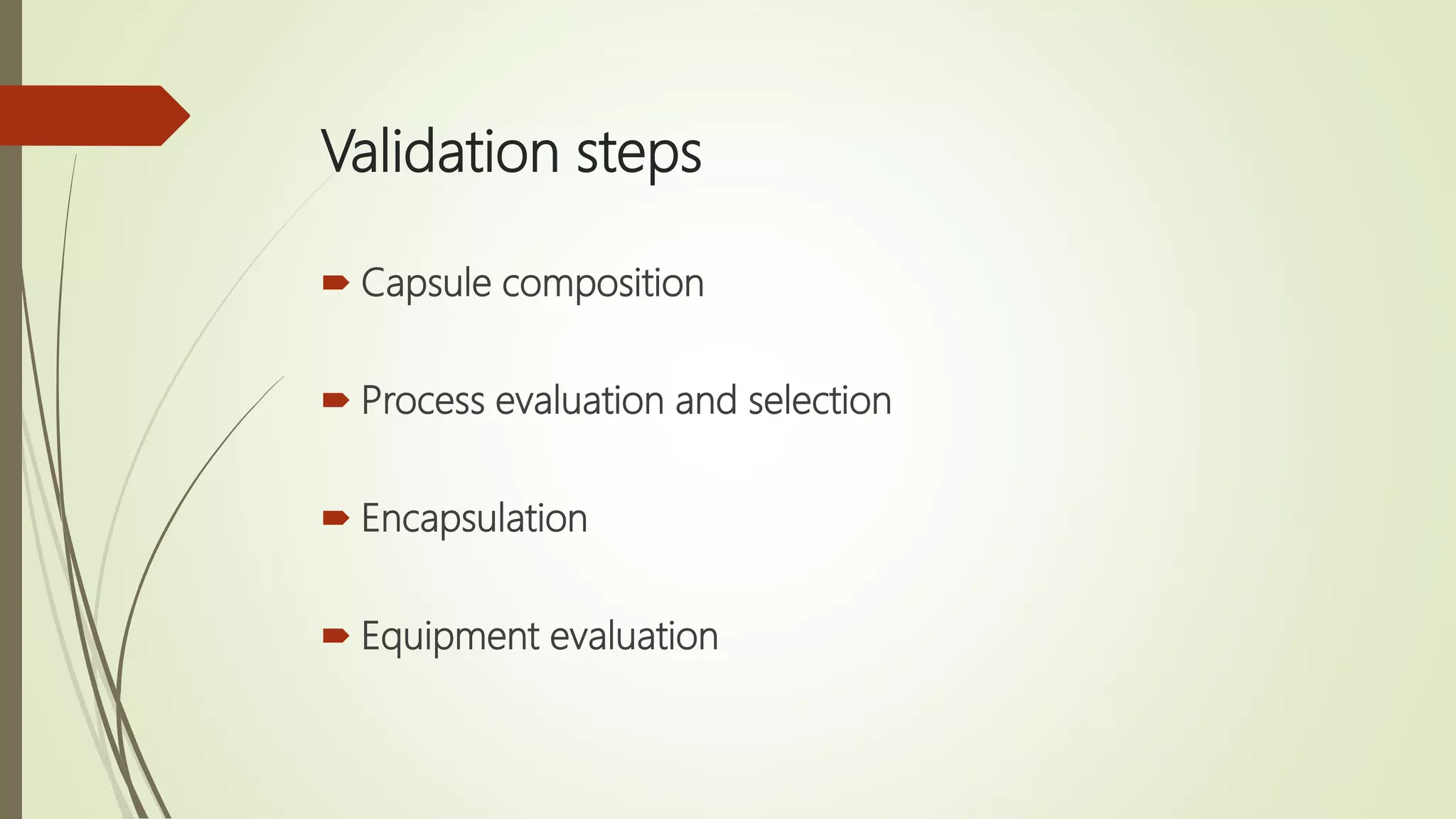 Validation steps

Capsule composition

Process evaluation and selection

Encapsulation

Equipment evaluation